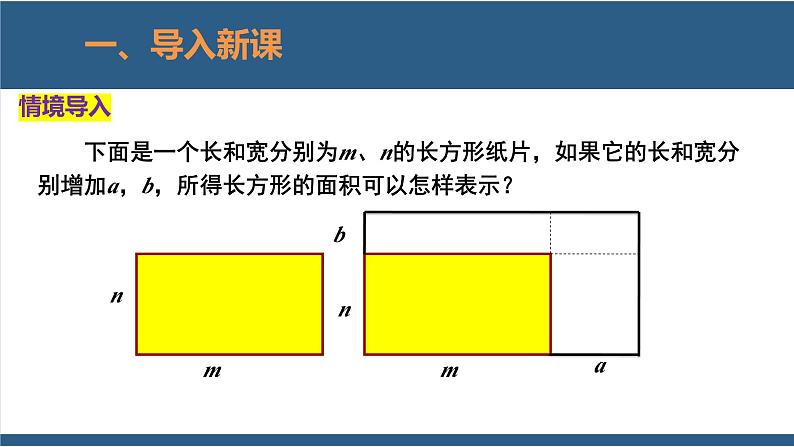 一、导入新课

情境导入

下面是一个长和宽分别为$m$、$n$的长方形纸片，如果它的长和宽分别增加$a$，$b$，所得长方形的面积可以怎样表示？

$n$

$m$

$b$

$n$

$m$

$a$